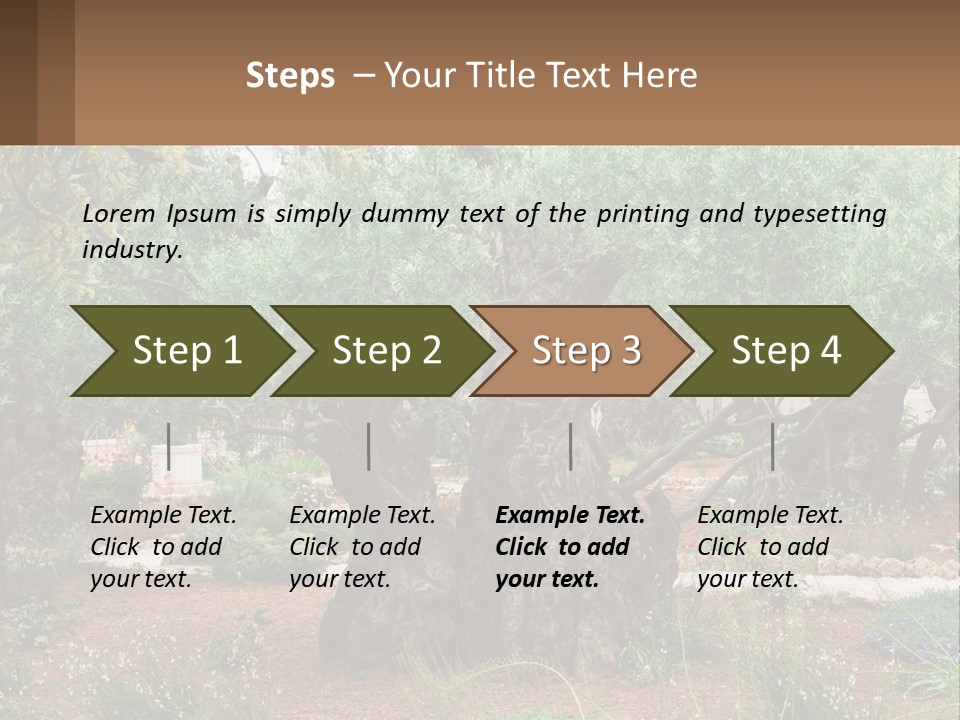 Steps – Your Title Text Here

Lorem Ipsum is simply dummy text of the printing and typesetting industry.

Step 1

Step 2

Step 3

Step 4

Example Text. Click to add your text.

Example Text. Click to add your text.

Example Text. Click to add your text.

Example Text. Click to add your text.